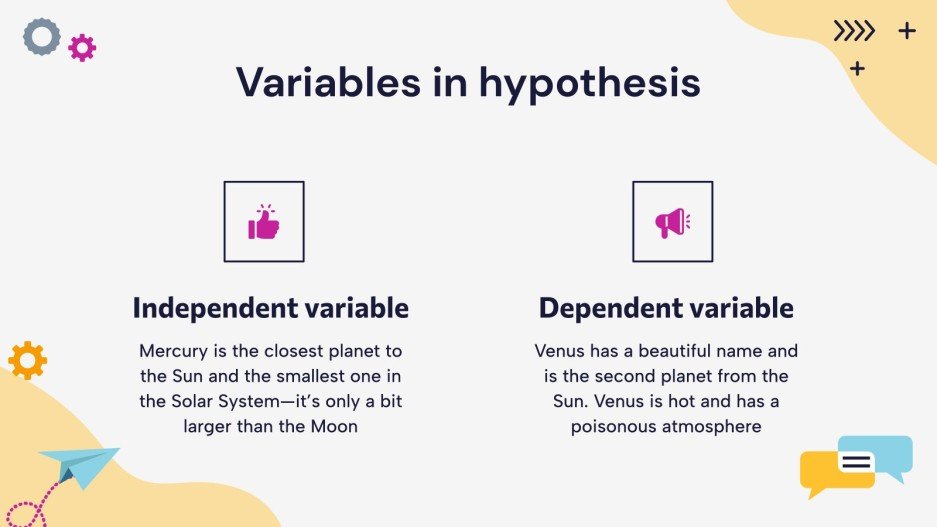 Variables in hypothesis

Independent variable

Mercury is the closest planet to the Sun and the smallest one in the Solar System—it's only a bit larger than the Moon

Dependent variable

Venus has a beautiful name and is the second planet from the Sun. Venus is hot and has a poisonous atmosphere